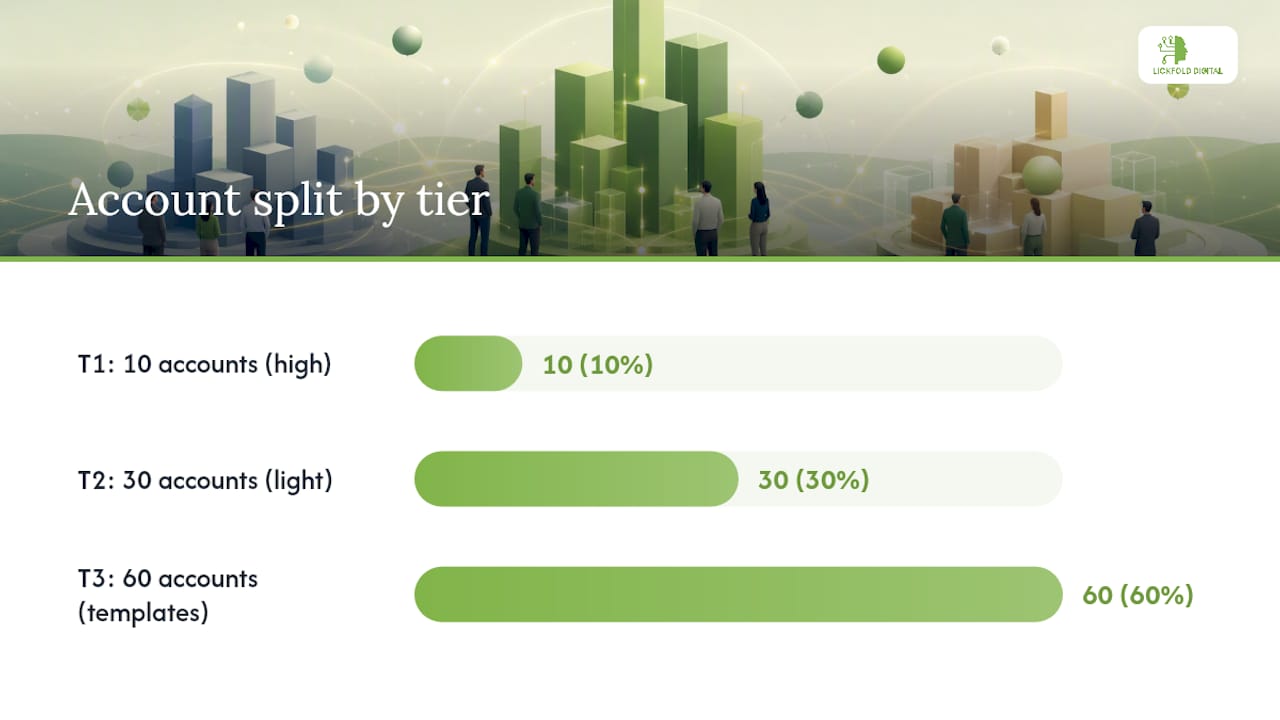 LICKFOLD DIGITAL

Account split by tier

T1: 10 accounts (high)
10 (10%)

T2: 30 accounts (light)
30 (30%)

T3: 60 accounts (templates)
60 (60%)